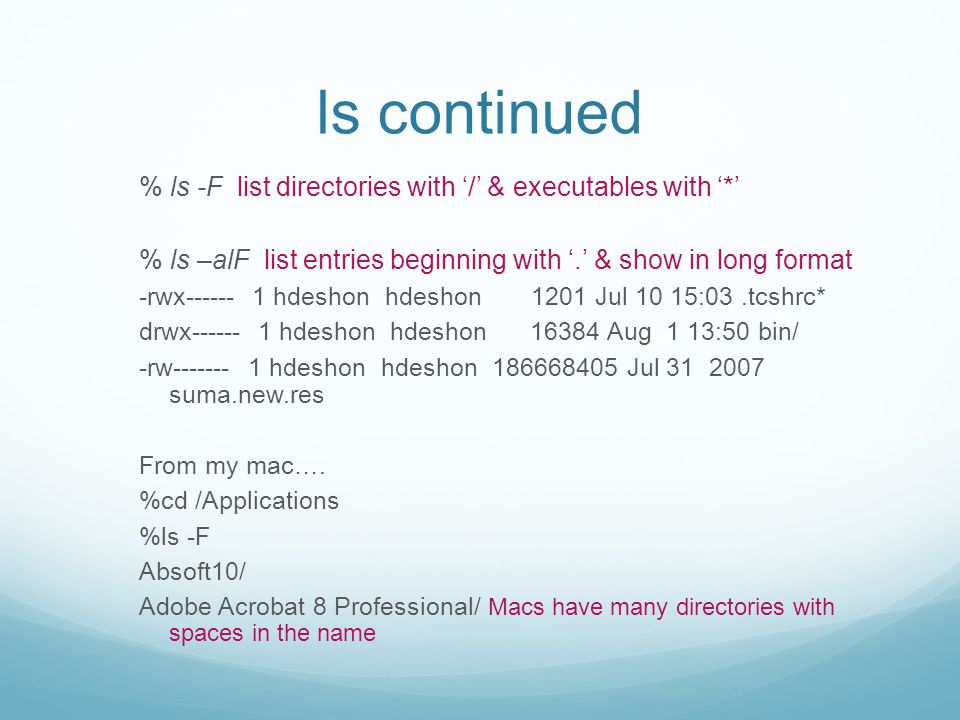 ls continued

% ls -F list directories with ‘/’ & executables with ‘*’

% ls –alF list entries beginning with ‘.’ & show in long format

-rwx------ 1 hdeshon hdeshon 1201 Jul 10 15:03 .tcshrc*

drwx------ 1 hdeshon hdeshon 16384 Aug 1 13:50 bin/

-rw------- 1 hdeshon hdeshon 186668405 Jul 31 2007 suma.new.res

From my mac….

%cd /Applications

%ls -F

Absoft10/

Adobe Acrobat 8 Professional/ Macs have many directories with spaces in the name